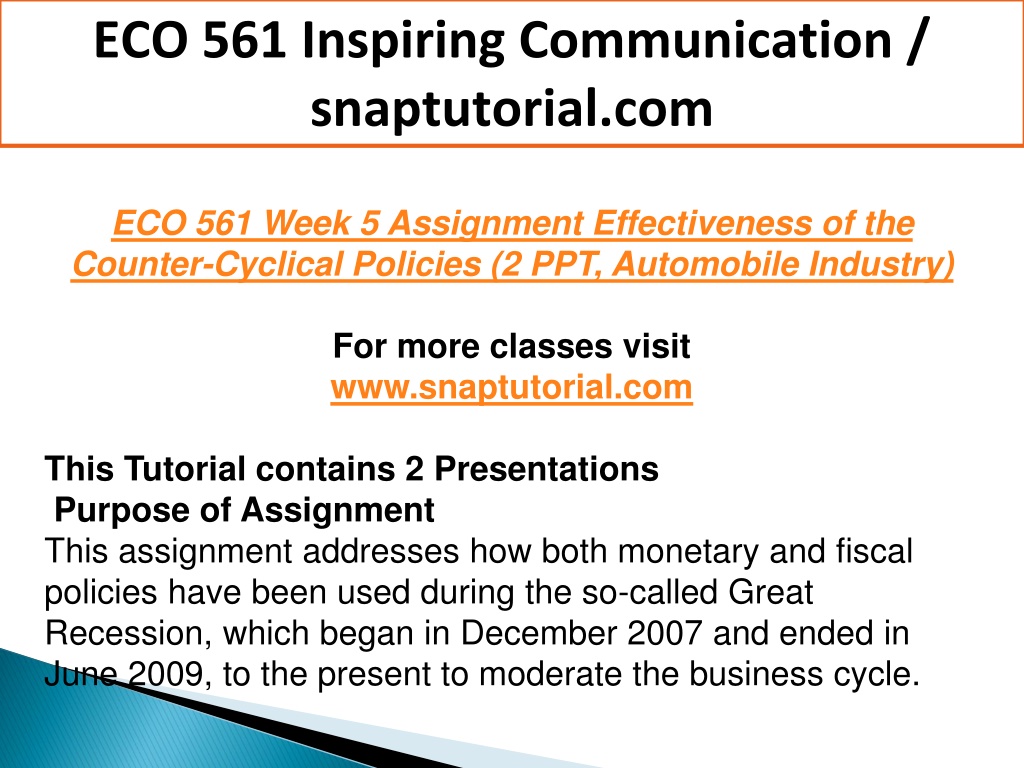 ECO 561 Inspiring Communication / snaptutorial.com

ECO 561 Week 5 Assignment Effectiveness of the Counter-Cyclical Policies (2 PPT, Automobile Industry)

For more classes visit
www.snaptutorial.com

This Tutorial contains 2 Presentations
Purpose of Assignment
This assignment addresses how both monetary and fiscal policies have been used during the so-called Great Recession, which began in December 2007 and ended in June 2009, to the present to moderate the business cycle.